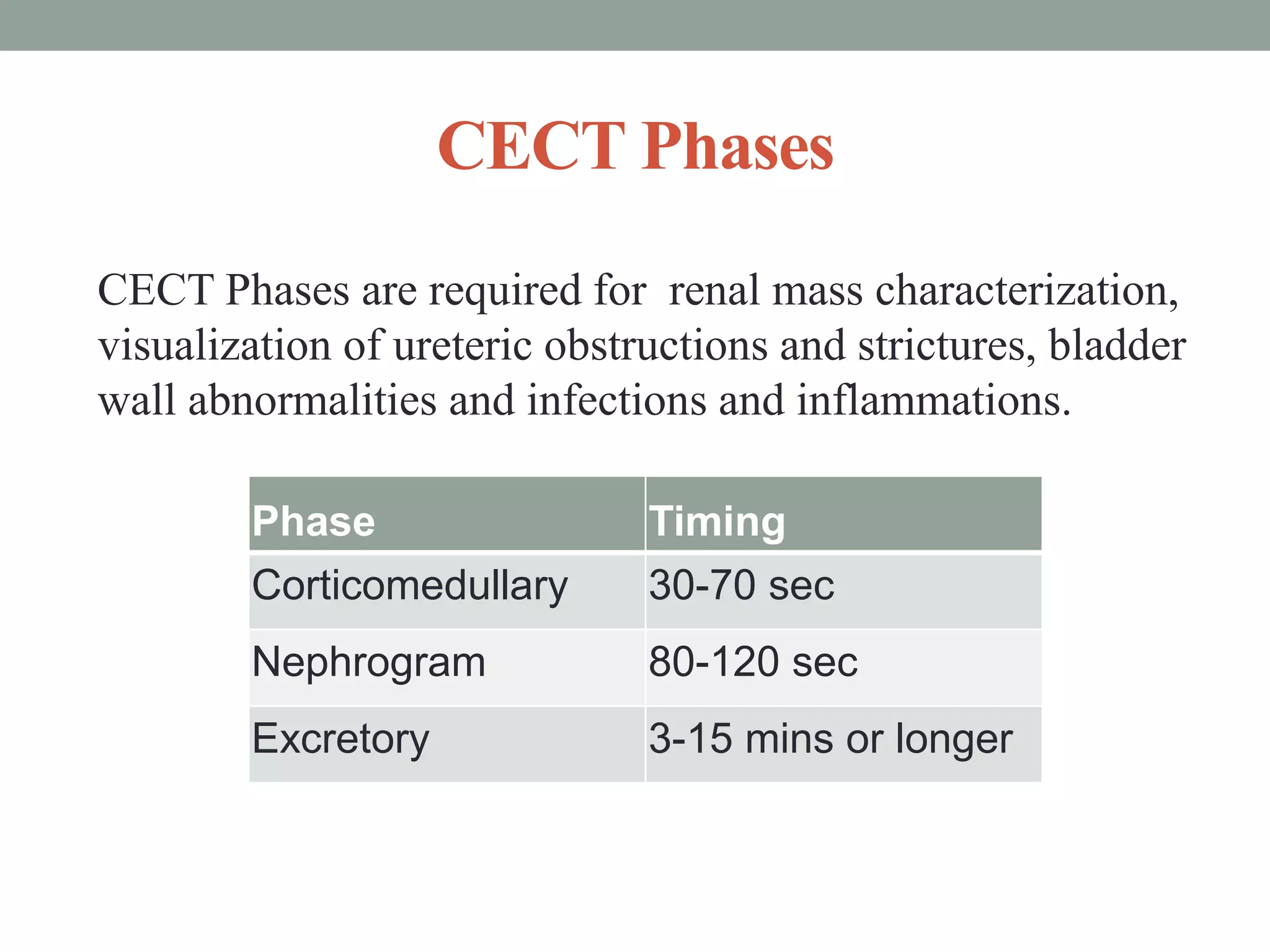 CECT Phases

CECT Phases are required for renal mass characterization, visualization of ureteric obstructions and strictures, bladder wall abnormalities and infections and inflammations.

| Phase | Timing |
|---|---|
| Corticomedullary | 30-70 sec |
| Nephrogram | 80-120 sec |
| Excretory | 3-15 mins or longer |